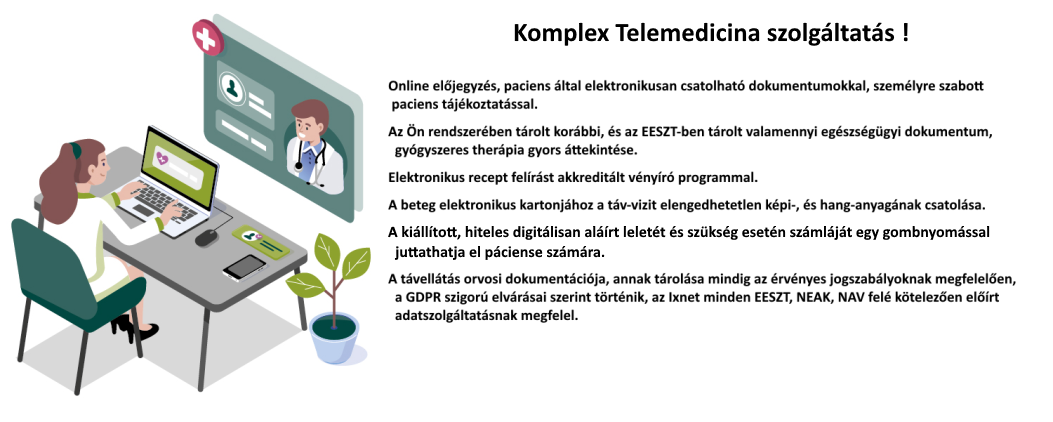 Komplex Telemedicina szolgáltatás !

Online előjegyzés, paciens által elektronikusan csatolható dokumentumokkal, személyre szabott paciens tájékoztatással.

Az Ön rendszerében tárolt korábbi, és az EESZT-ben tárolt valamennyi egészségügyi dokumentum, gyógyszeres therápia gyors áttekintése.

Elektronikus recept felírást akkreditált vényíró programmal.

A beteg elektronikus kartonjához a táv-vizit elengedhetetlen képi-, és hang-anyagának csatolása.

A kiállított, hiteles digitálisan aláírt leletét és szükség esetén számláját egy gombnyomással juttathatja el páciense számára.

A távellátás orvosi dokumentációja, annak tárolása mindig az érvényes jogszabályoknak megfelelően, a GDPR szigorú elvárásai szerint történik, az Ixnet minden EESZT, NEAK, NAV felé kötelezően előírt adatszolgáltatásnak megfelel.